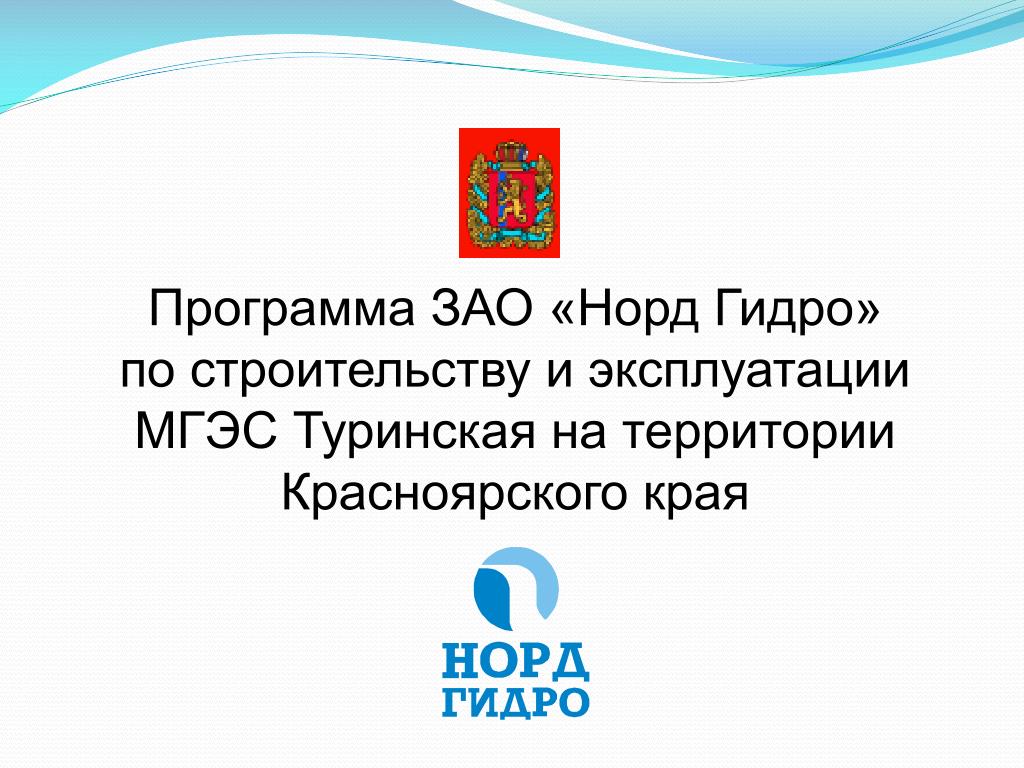 Программа ЗАО «Норд Гидро» по строительству и эксплуатации МГЭС Туринская на территории Красноярского края

НОРД
ГИДРО